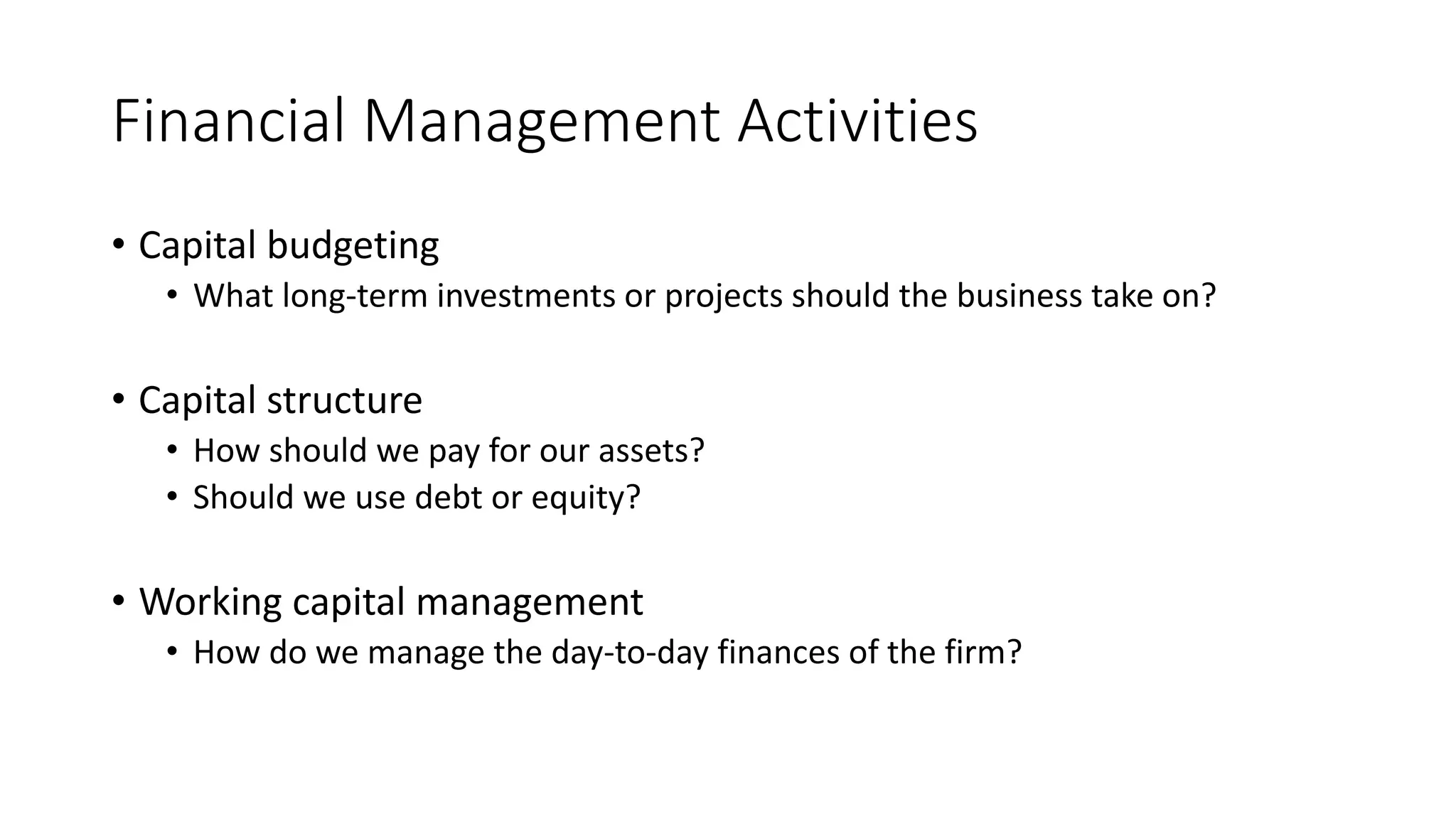 Financial Management Activities

• Capital budgeting
  • What long-term investments or projects should the business take on?

• Capital structure
  • How should we pay for our assets?
  • Should we use debt or equity?

• Working capital management
  • How do we manage the day-to-day finances of the firm?